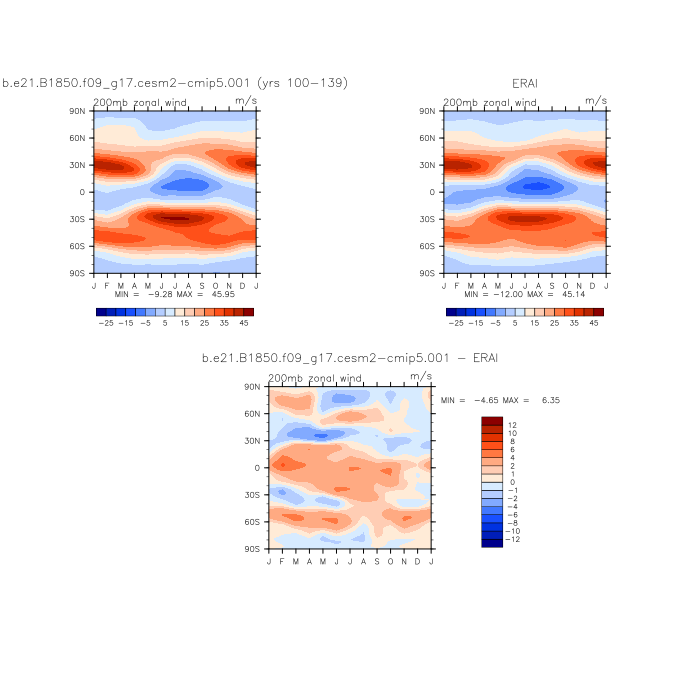 b.e21.B1850.f09_g17.cesm2-cmip5.001 (yrs 100-139)

200mb zonal wind m/s

90N
60N
30N
0
30S
60S
90S

J F M A M J J A S O N D J

MIN = -9.28 MAX = 45.95

-25 -15 -5 5 15 25 35 45

ERAI

200mb zonal wind m/s

90N
60N
30N
0
30S
60S
90S

J F M A M J J A S O N D J

MIN = -12.00 MAX = 45.14

-25 -15 -5 5 15 25 35 45

b.e21.B1850.f09_g17.cesm2-cmip5.001 - ERAI

200mb zonal wind m/s

90N
60N
30N
0
30S
60S
90S

J F M A M J J A S O N D J

MIN = -4.65 MAX = 6.35

12
10
8
6
4
2
1
0
-1
-2
-4
-6
-8
-10
-12